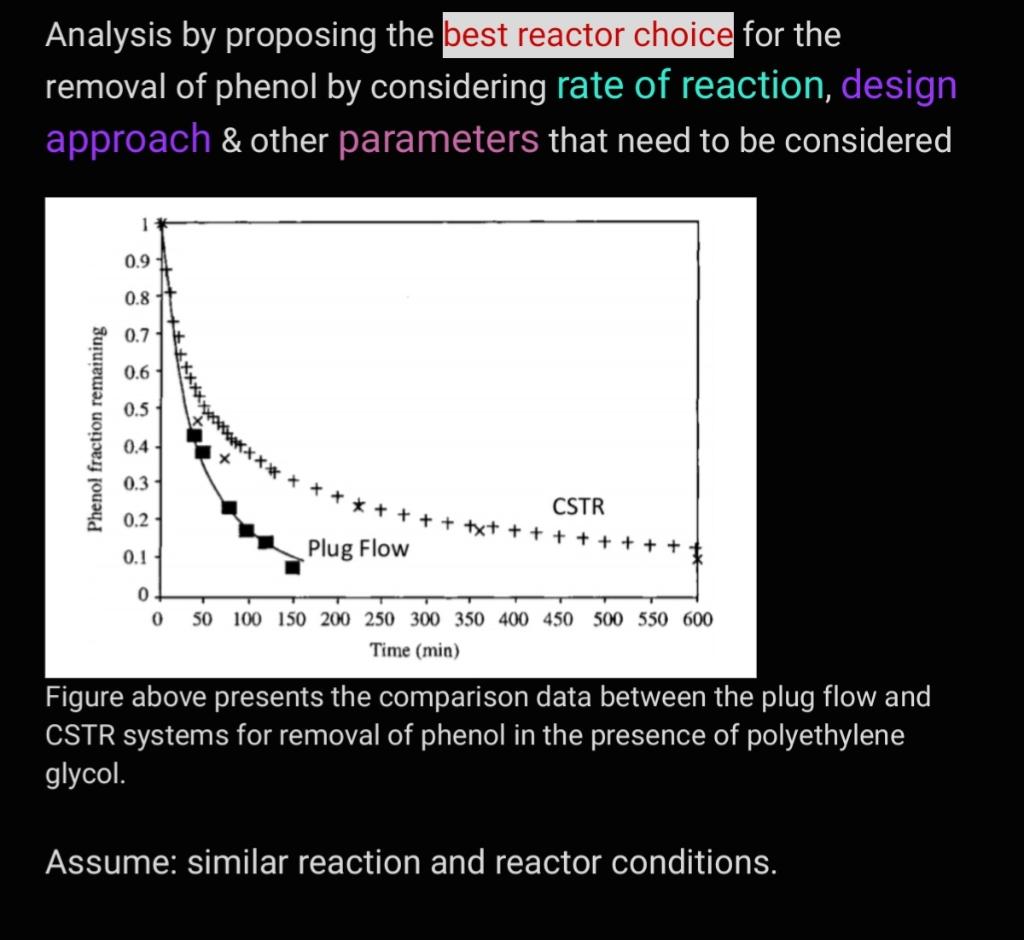 Analysis by proposing the best reactor choice for the removal of phenol by considering rate of reaction, design approach & other parameters that need to be considered

1
0.9
0.8
0.7
0.6
0.5
0.4
0.3
0.2
0.1
0
Phenol fraction remaining
CSTR
Plug Flow
0 50 100 150 200 250 300 350 400 450 500 550 600
Time (min)

Figure above presents the comparison data between the plug flow and CSTR systems for removal of phenol in the presence of polyethylene glycol.

Assume: similar reaction and reactor conditions.